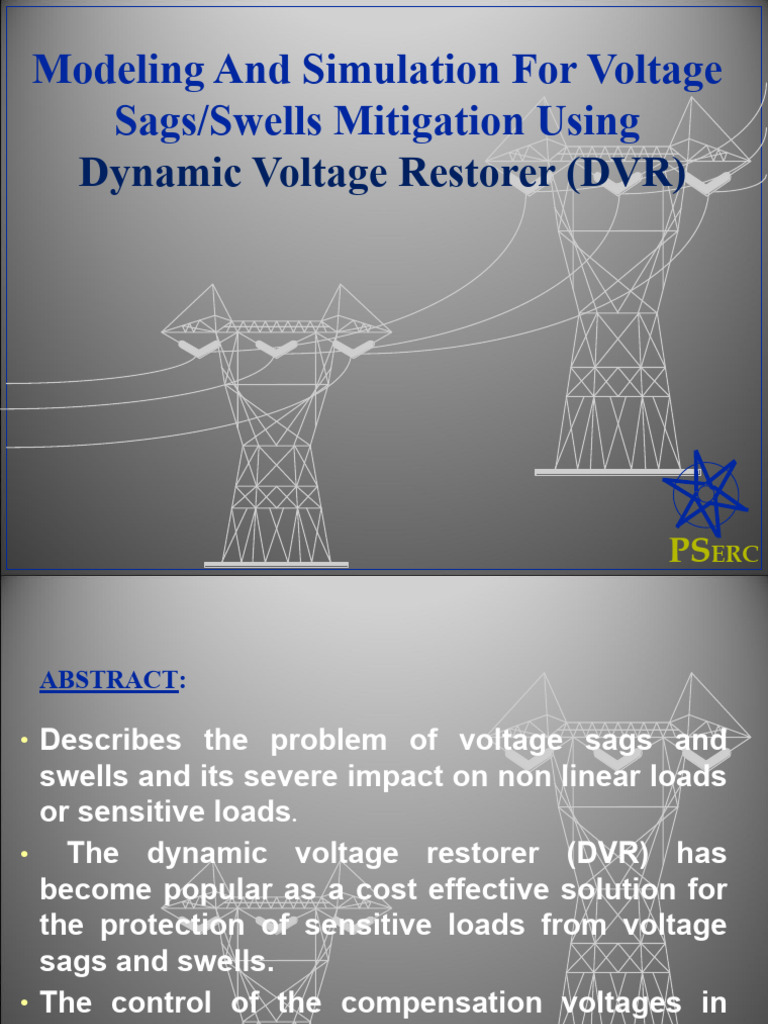 Modeling And Simulation For Voltage Sags/Swells Mitigation Using Dynamic Voltage Restorer (DVR)

PSERC

ABSTRACT:

• Describes the problem of voltage sags and swells and its severe impact on non linear loads or sensitive loads.

• The dynamic voltage restorer (DVR) has become popular as a cost effective solution for the protection of sensitive loads from voltage sags and swells.

• The control of the compensation voltages in